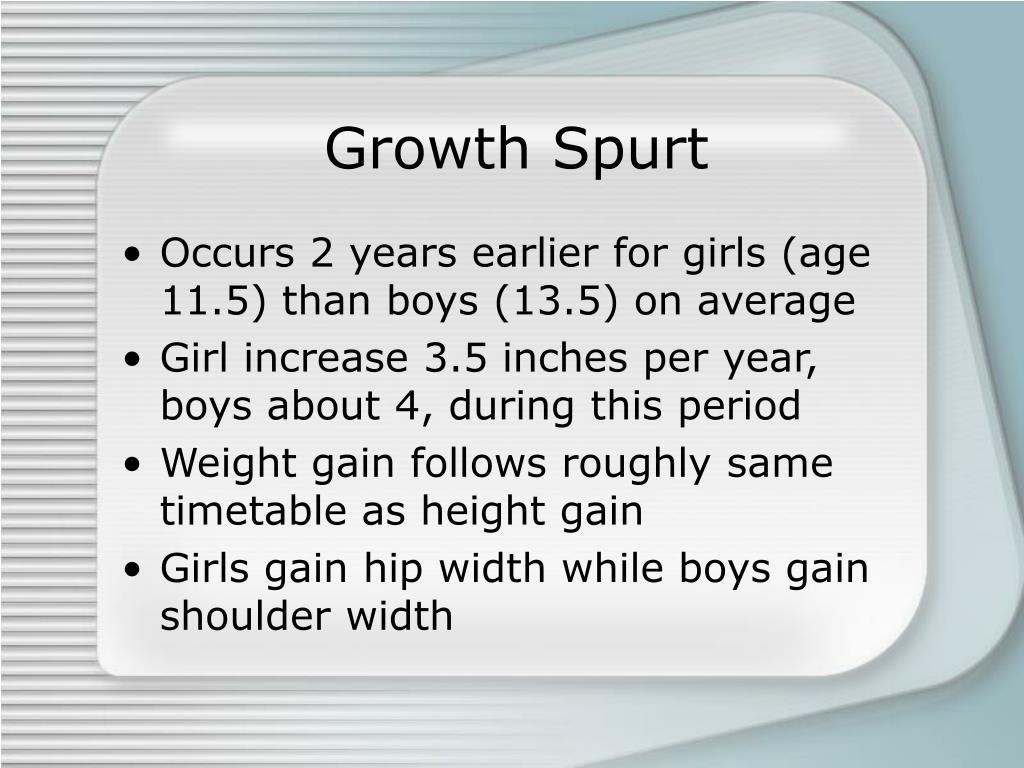 Growth Spurt

• Occurs 2 years earlier for girls (age 11.5) than boys (13.5) on average
• Girl increase 3.5 inches per year, boys about 4, during this period
• Weight gain follows roughly same timetable as height gain
• Girls gain hip width while boys gain shoulder width